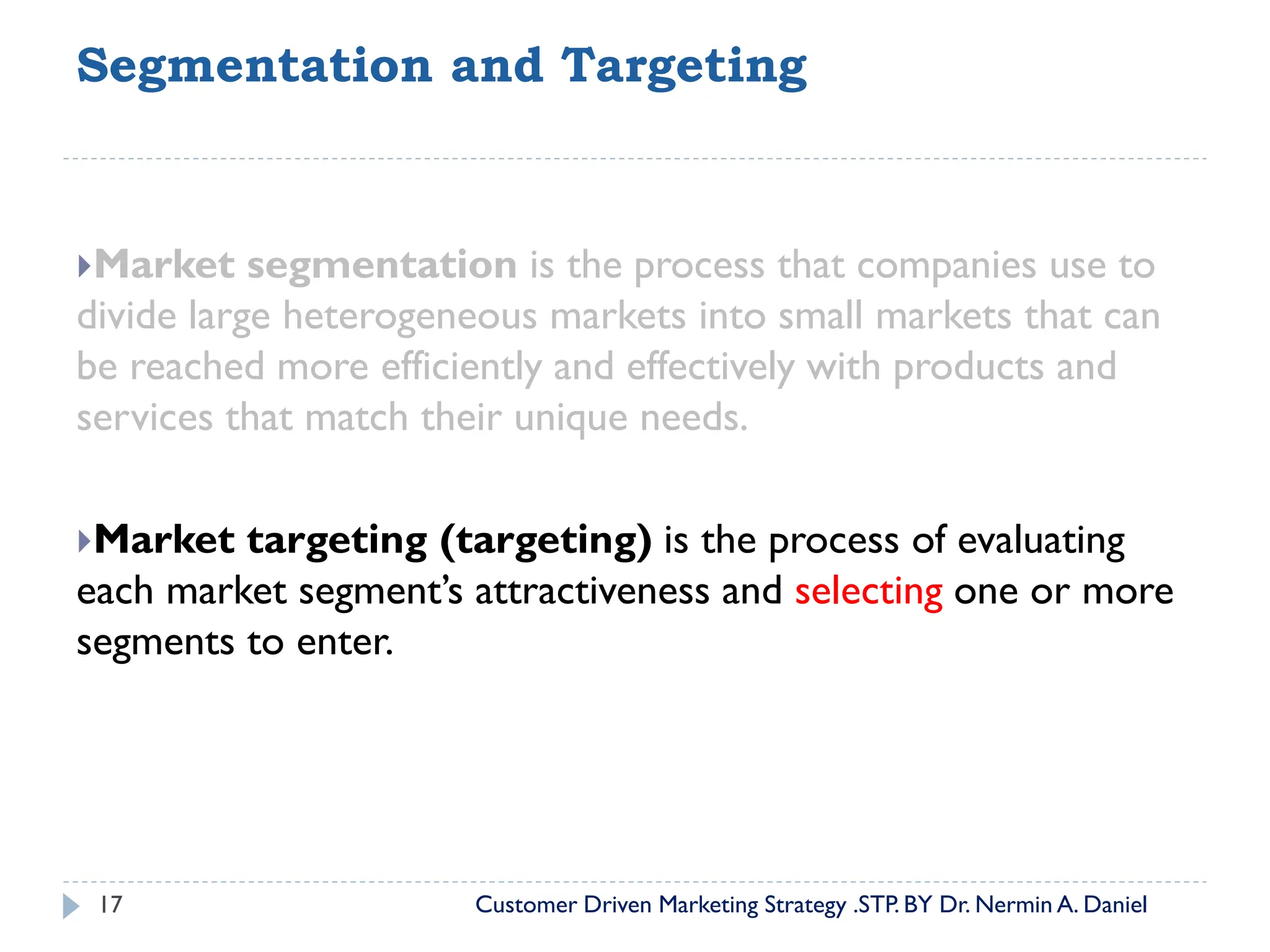 Segmentation and Targeting

Market segmentation is the process that companies use to divide large heterogeneous markets into small markets that can be reached more efficiently and effectively with products and services that match their unique needs.

Market targeting (targeting) is the process of evaluating each market segment's attractiveness and selecting one or more segments to enter.

17

Customer Driven Marketing Strategy .STP. BY Dr. Nermin A. Daniel